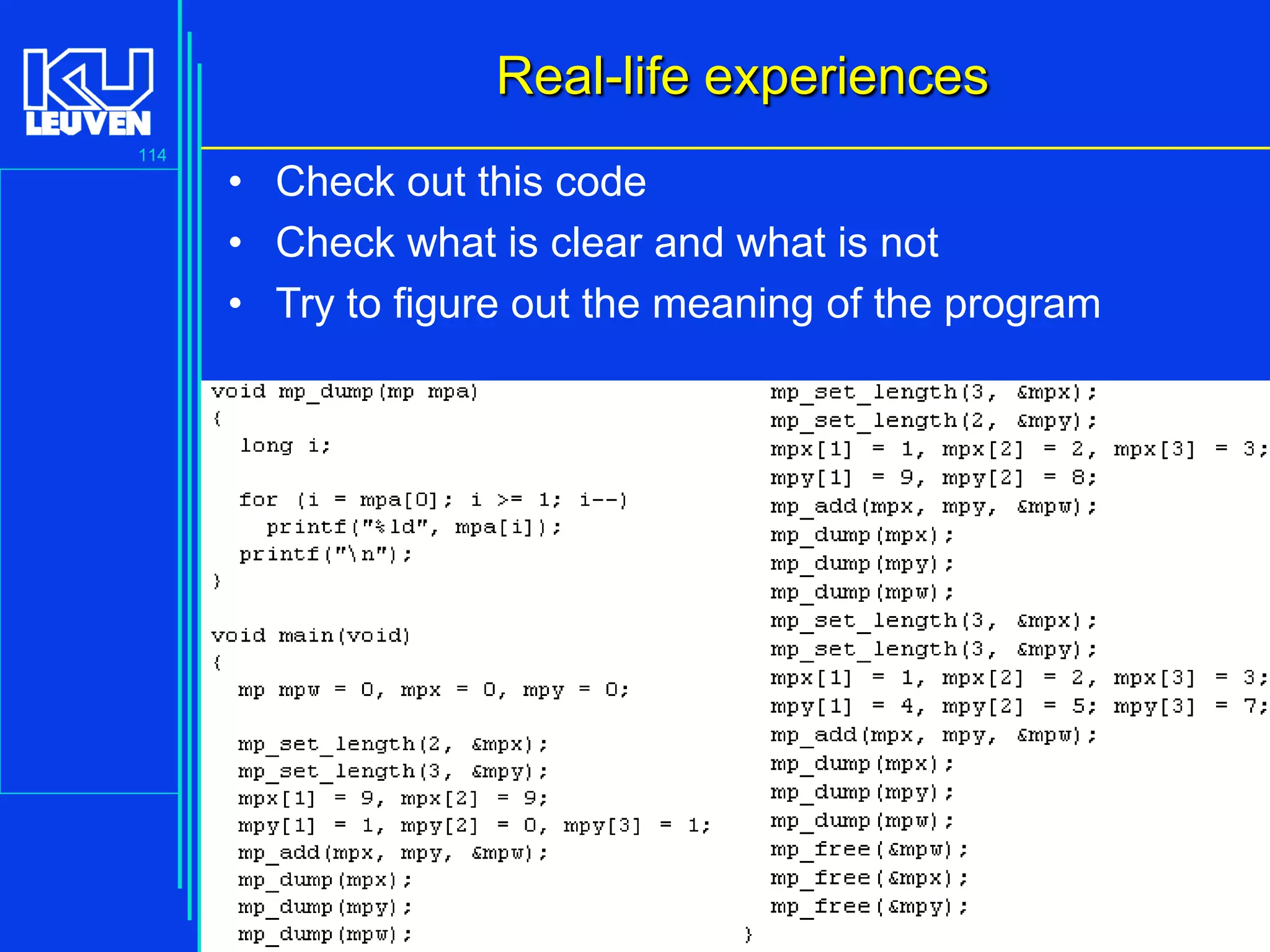 KU LEUVEN

114

Real-life experiences

• Check out this code
• Check what is clear and what is not
• Try to figure out the meaning of the program

void mp_dump(mp mpa)
{
  long i;

  for (i = mpa[0]; i >= 1; i--)
    printf("%ld", mpa[i]);
  printf("\n");
}

void main(void)
{
  mp mpw = 0, mpx = 0, mpy = 0;

  mp_set_length(2, &mpx);
  mp_set_length(3, &mpy);
  mpx[1] = 9, mpx[2] = 9;
  mpy[1] = 1, mpy[2] = 0, mpy[3] = 1;
  mp_add(mpx, mpy, &mpw);
  mp_dump(mpx);
  mp_dump(mpy);
  mp_dump(mpw);

  mp_set_length(3, &mpx);
  mp_set_length(2, &mpy);
  mpx[1] = 1, mpx[2] = 2, mpx[3] = 3;
  mpy[1] = 9, mpy[2] = 8;
  mp_add(mpx, mpy, &mpw);
  mp_dump(mpx);
  mp_dump(mpy);
  mp_dump(mpw);
  mp_set_length(3, &mpx);
  mp_set_length(3, &mpy);
  mpx[1] = 1, mpx[2] = 2, mpx[3] = 3;
  mpy[1] = 4, mpy[2] = 5; mpy[3] = 7;
  mp_add(mpx, mpy, &mpw);
  mp_dump(mpx);
  mp_dump(mpy);
  mp_dump(mpw);
  mp_free(&mpw);
  mp_free(&mpx);
  mp_free(&mpy);
}